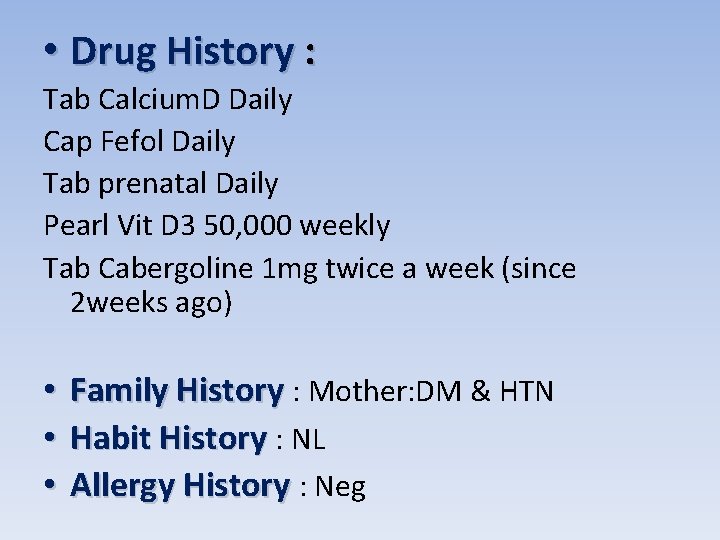 • Drug History :

Tab CalciumD Daily

Cap Fefol Daily

Tab prenatal Daily

Pearl Vit D3 50,000 weekly

Tab Cabergoline 1mg twice a week (since 2weeks ago)

• Family History : Mother:DM & HTN

• Habit History : NL

• Allergy History : Neg